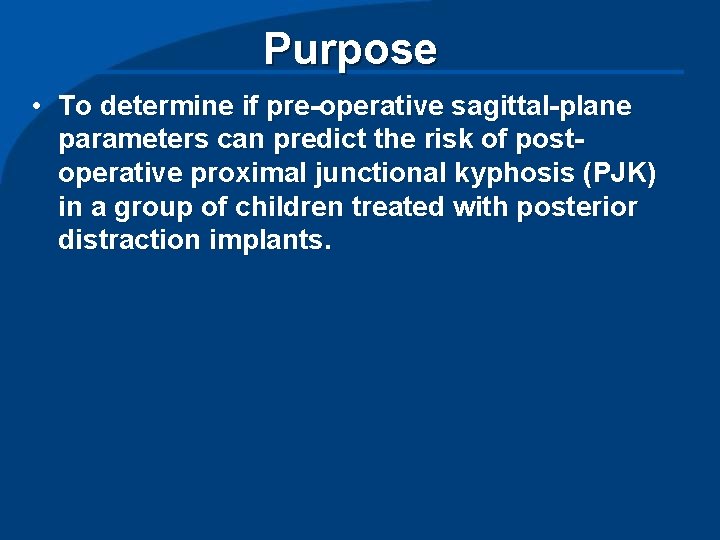 Purpose

• To determine if pre-operative sagittal-plane parameters can predict the risk of post-operative proximal junctional kyphosis (PJK) in a group of children treated with posterior distraction implants.